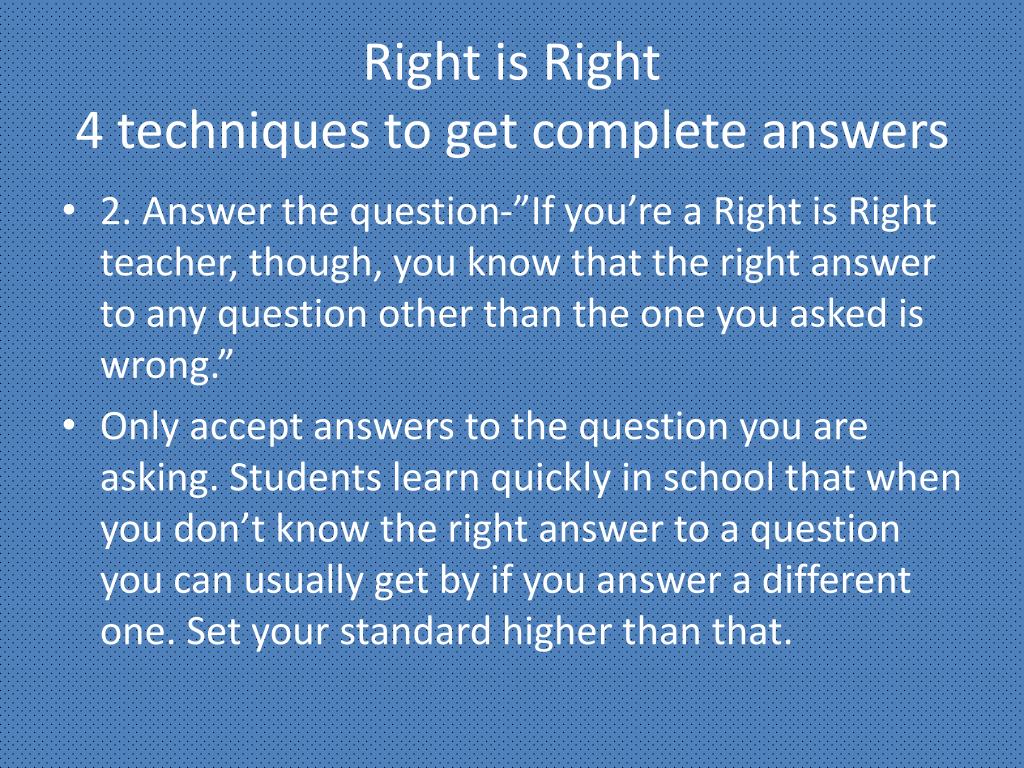 Right is Right
4 techniques to get complete answers

• 2. Answer the question-”If you’re a Right is Right teacher, though, you know that the right answer to any question other than the one you asked is wrong.”

• Only accept answers to the question you are asking. Students learn quickly in school that when you don’t know the right answer to a question you can usually get by if you answer a different one. Set your standard higher than that.